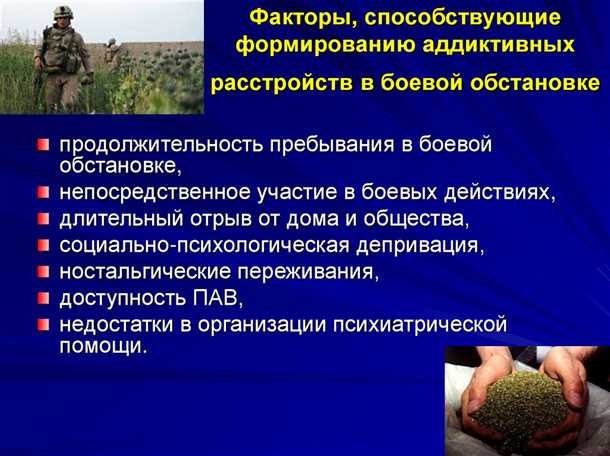 Факторы, способствующие формированию аддиктивных расстройств в боевой обстановке

продолжительность пребывания в боевой обстановке,
непосредственное участие в боевых действиях,
длительный отрыв от дома и общества,
социально-психологическая депривация,
ностальгические переживания,
доступность ПАВ,
недостатки в организации психиатрической помощи.